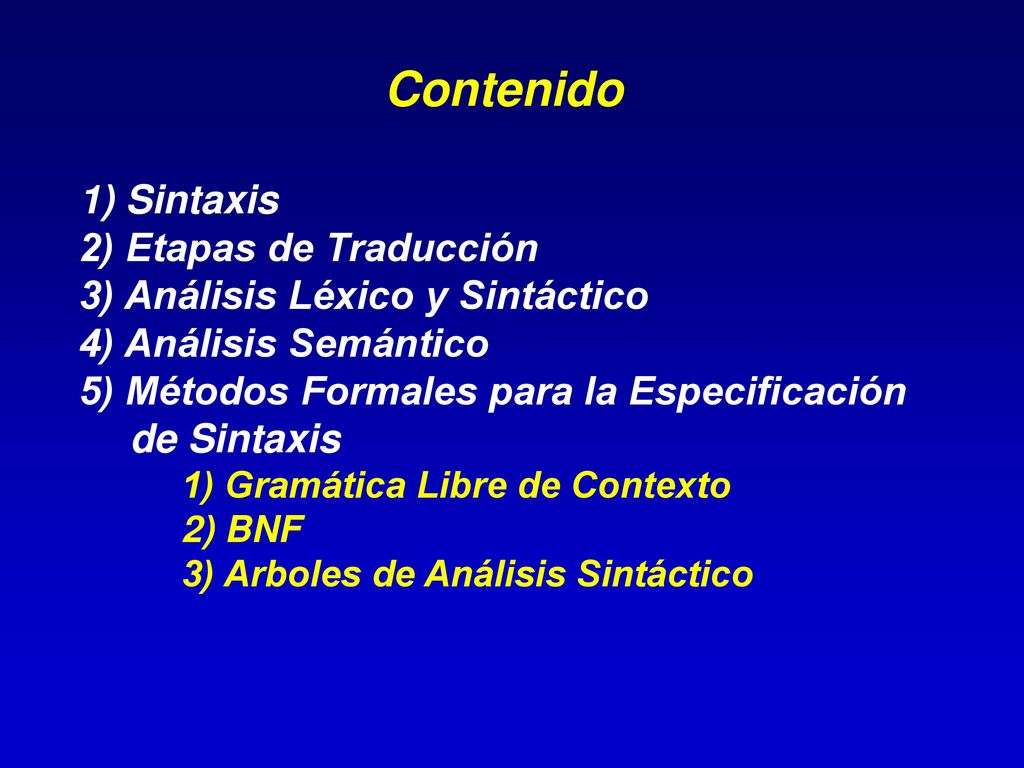 Contenido

1) Sintaxis
2) Etapas de Traducción
3) Análisis Léxico y Sintáctico
4) Análisis Semántico
5) Métodos Formales para la Especificación de Sintaxis
1) Gramática Libre de Contexto
2) BNF
3) Arboles de Análisis Sintáctico